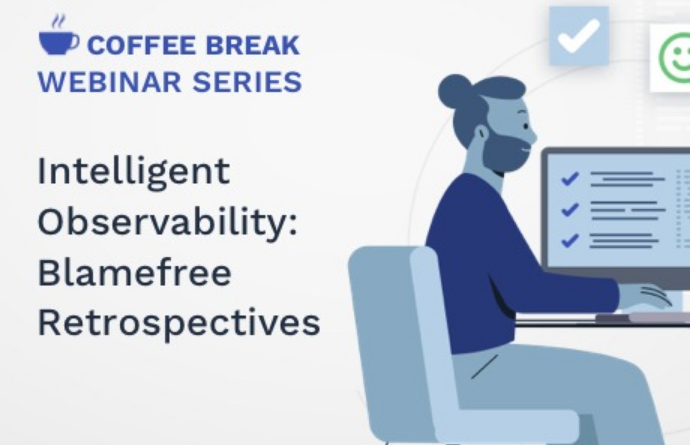 COFFEE BREAK
WEBINAR SERIES

Intelligent Observability: Blamefree Retrospectives